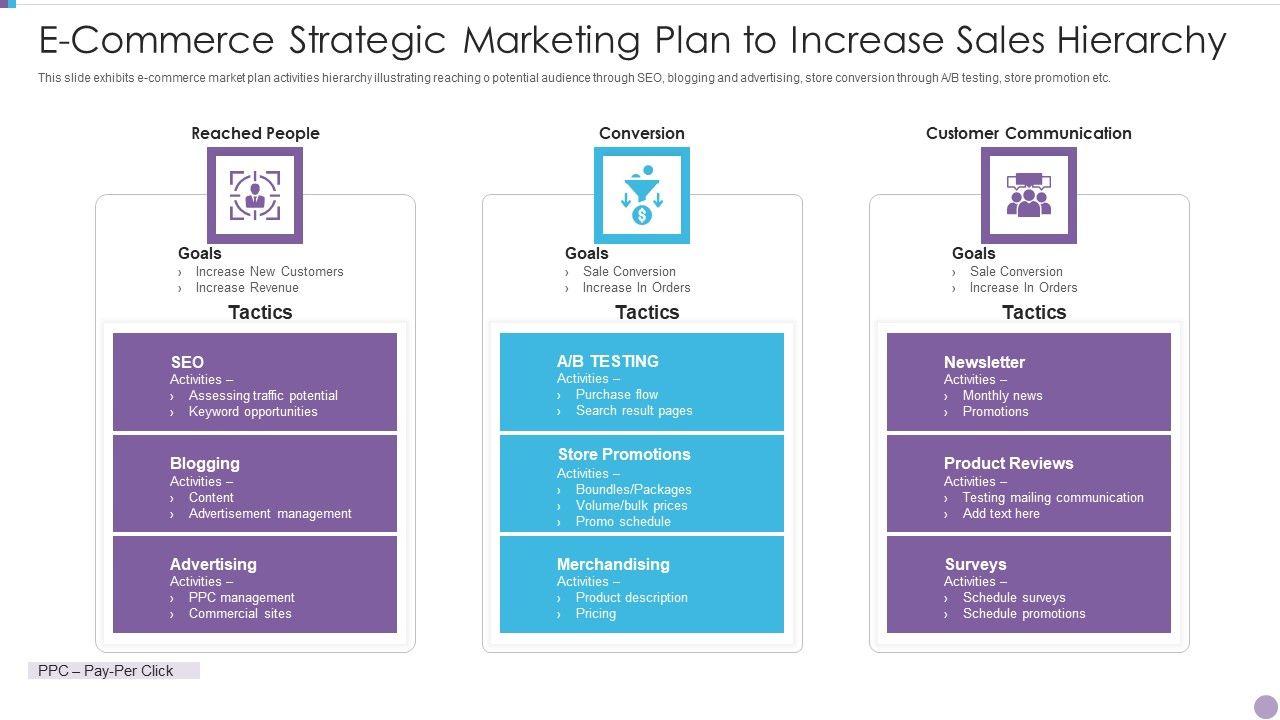 E-Commerce Strategic Marketing Plan to Increase Sales Hierarchy

This slide exhibits e-commerce market plan activities hierarchy illustrating reaching o potential audience through SEO, blogging and advertising, store conversion through A/B testing, store promotion etc.

Reached People

Goals
› Increase New Customers
› Increase Revenue

Tactics

SEO
Activities –
› Assessing traffic potential
› Keyword opportunities

Blogging
Activities –
› Content
› Advertisement management

Advertising
Activities –
› PPC management
› Commercial sites

Conversion

Goals
› Sale Conversion
› Increase In Orders

Tactics

A/B TESTING
Activities –
› Purchase flow
› Search result pages

Store Promotions
Activities –
› Boundles/Packages
› Volume/bulk prices
› Promo schedule

Merchandising
Activities –
› Product description
› Pricing

Customer Communication

Goals
› Sale Conversion
› Increase In Orders

Tactics

Newsletter
Activities –
› Monthly news
› Promotions

Product Reviews
Activities –
› Testing mailing communication
› Add text here

Surveys
Activities –
› Schedule surveys
› Schedule promotions

PPC – Pay-Per Click